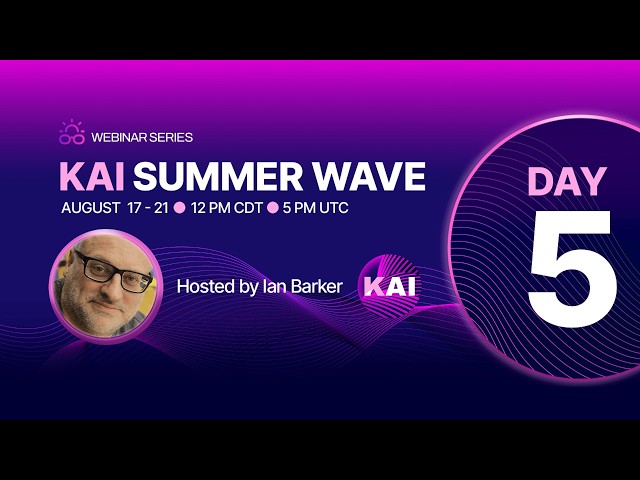 WEBINAR SERIES

KAI SUMMER WAVE

AUGUST 17 - 21 ● 12 PM CDT ● 5 PM UTC

Hosted by Ian Barker

KAI

DAY

5